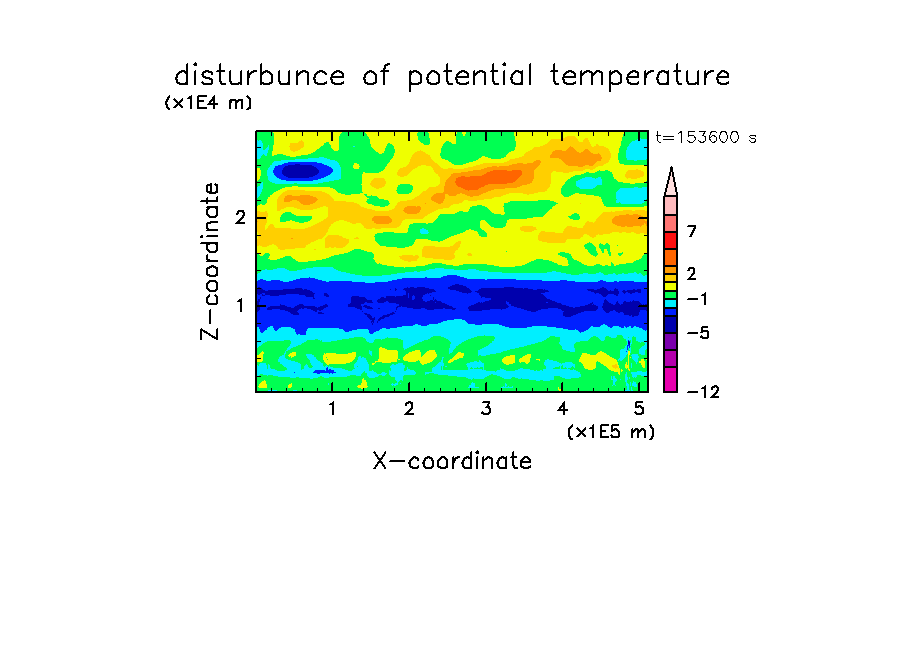 disturbunce of potential temperature

(x1E4 m)

t=153600 s

Z-coordinate

2

1

7

2

−1

−5

−12

1 2 3 4 5

(x1E5 m)

X-coordinate